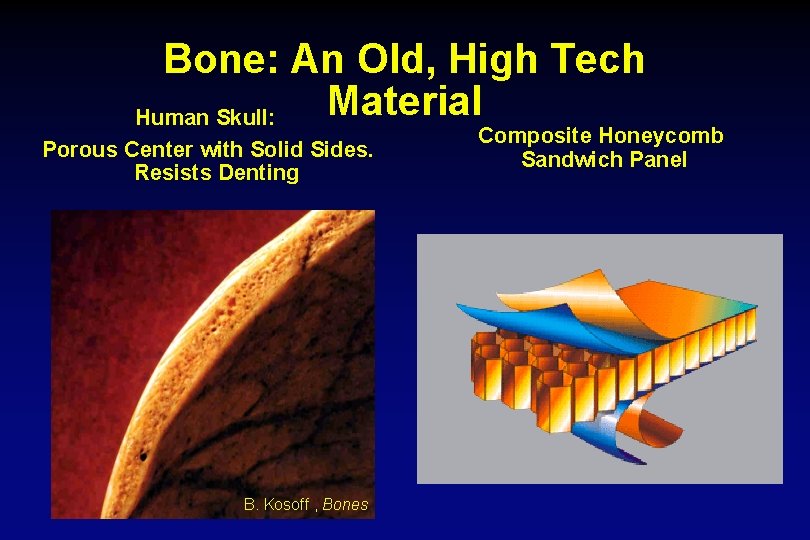 Bone: An Old, High Tech Material

Human Skull:
Porous Center with Solid Sides.
Resists Denting

Composite Honeycomb
Sandwich Panel

B. Kosoff , Bones